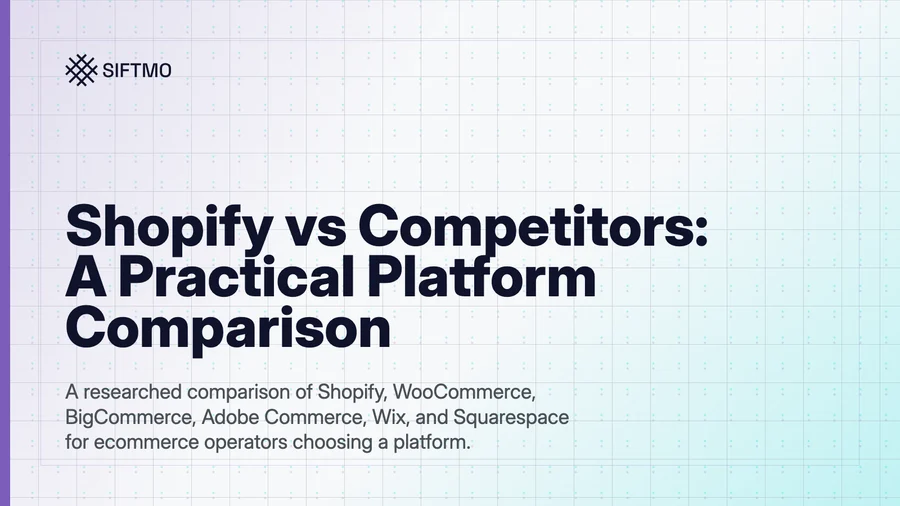 SIFTMO

Shopify vs Competitors: A Practical Platform Comparison

A researched comparison of Shopify, WooCommerce, BigCommerce, Adobe Commerce, Wix, and Squarespace for ecommerce operators choosing a platform.